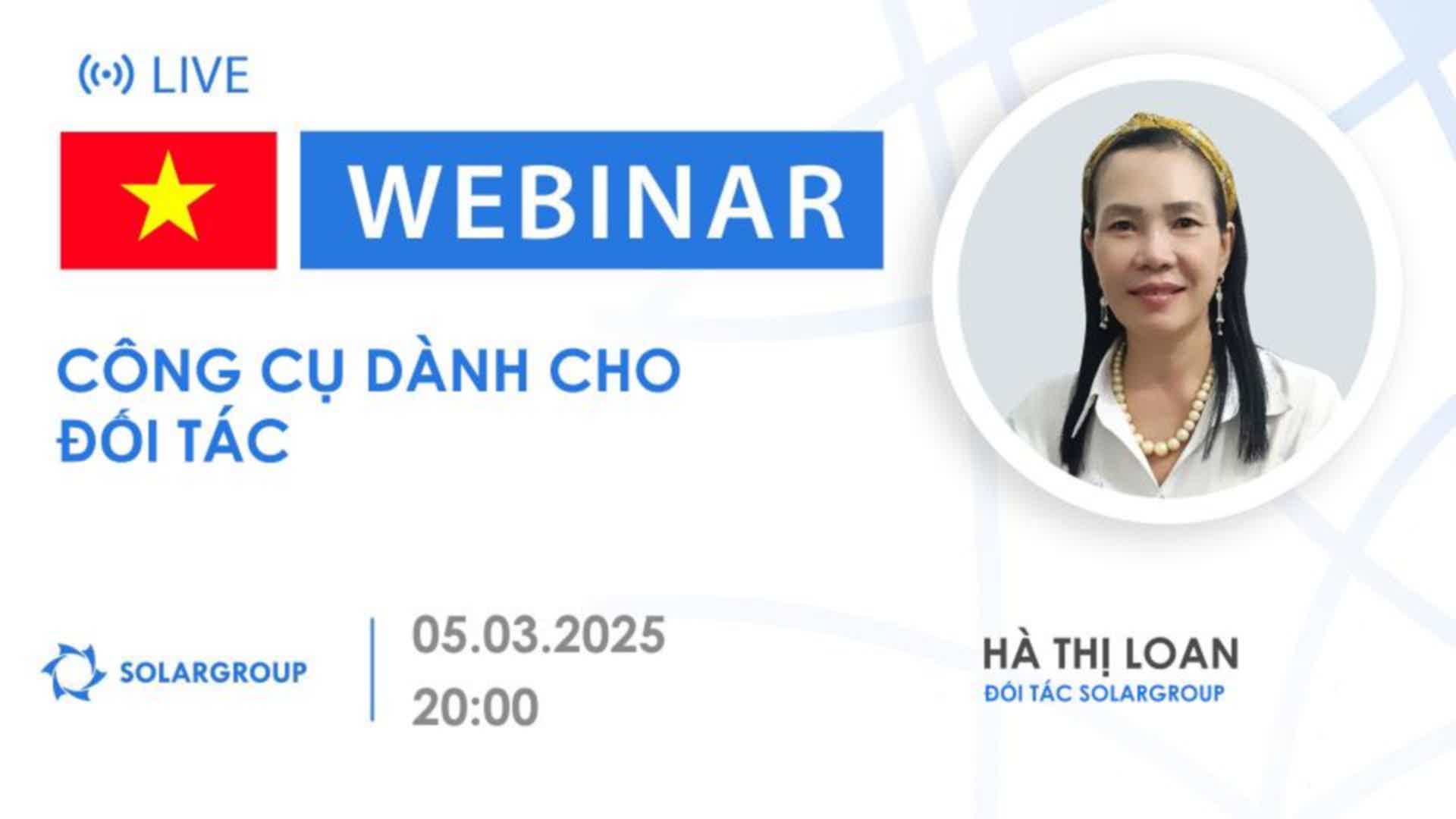 LIVE

WEBINAR

CÔNG CỤ DÀNH CHO ĐỐI TÁC

SOLARGROUP

05.03.2025
20:00

HÀ THỊ LOAN
ĐỐI TÁC SOLARGROUP